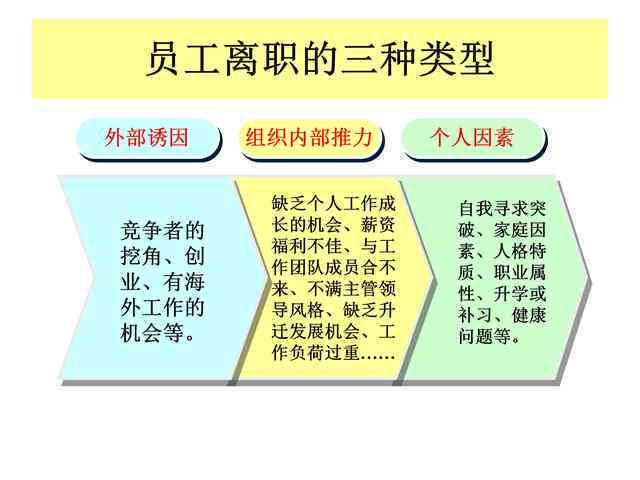 员工离职的三种类型

外部诱因

组织内部推力

个人因素

竞争者的挖角、创业、有海外工作的机会等。

缺乏个人工作成长的机会、薪资福利不佳、与工作团队成员合不来、不满主管领导风格、缺乏升迁发展机会、工作负荷过重……

自我寻求突破、家庭因素、人格特质、职业属性、升学或补习、健康问题等。